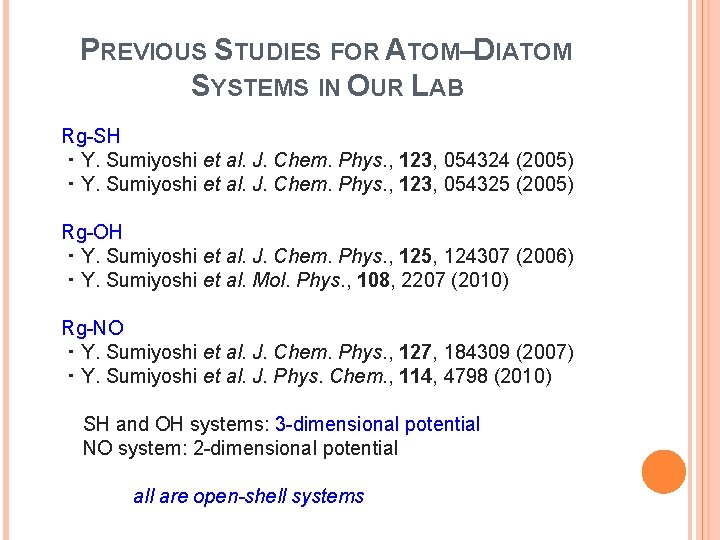 PREVIOUS STUDIES FOR ATOM–DIATOM SYSTEMS IN OUR LAB

Rg-SH
・Y. Sumiyoshi et al. J. Chem. Phys., 123, 054324 (2005)
・Y. Sumiyoshi et al. J. Chem. Phys., 123, 054325 (2005)

Rg-OH
・Y. Sumiyoshi et al. J. Chem. Phys., 125, 124307 (2006)
・Y. Sumiyoshi et al. Mol. Phys., 108, 2207 (2010)

Rg-NO
・Y. Sumiyoshi et al. J. Chem. Phys., 127, 184309 (2007)
・Y. Sumiyoshi et al. J. Phys. Chem., 114, 4798 (2010)

SH and OH systems: 3-dimensional potential
NO system: 2-dimensional potential

all are open-shell systems